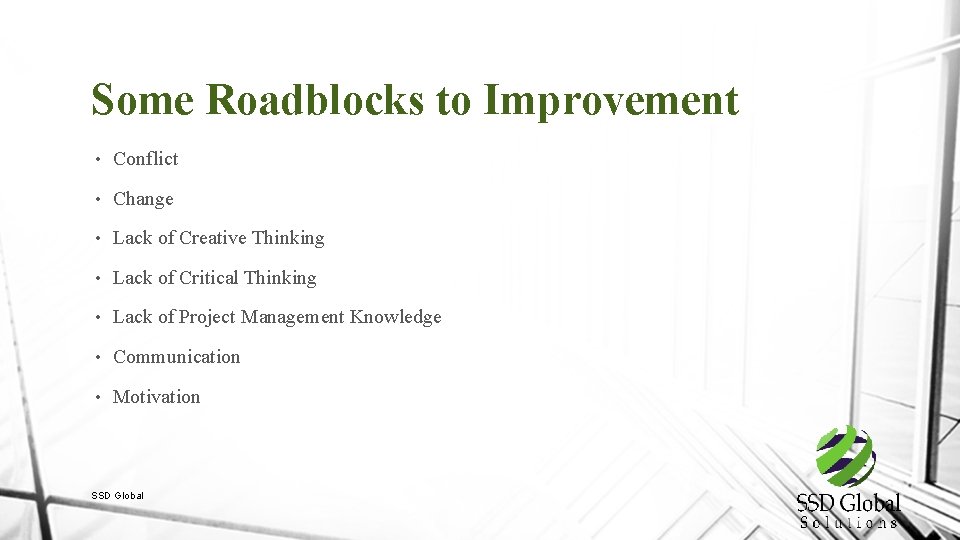 Some Roadblocks to Improvement

• Conflict
• Change
• Lack of Creative Thinking
• Lack of Critical Thinking
• Lack of Project Management Knowledge
• Communication
• Motivation

SSD Global

SSD Global
Solutions